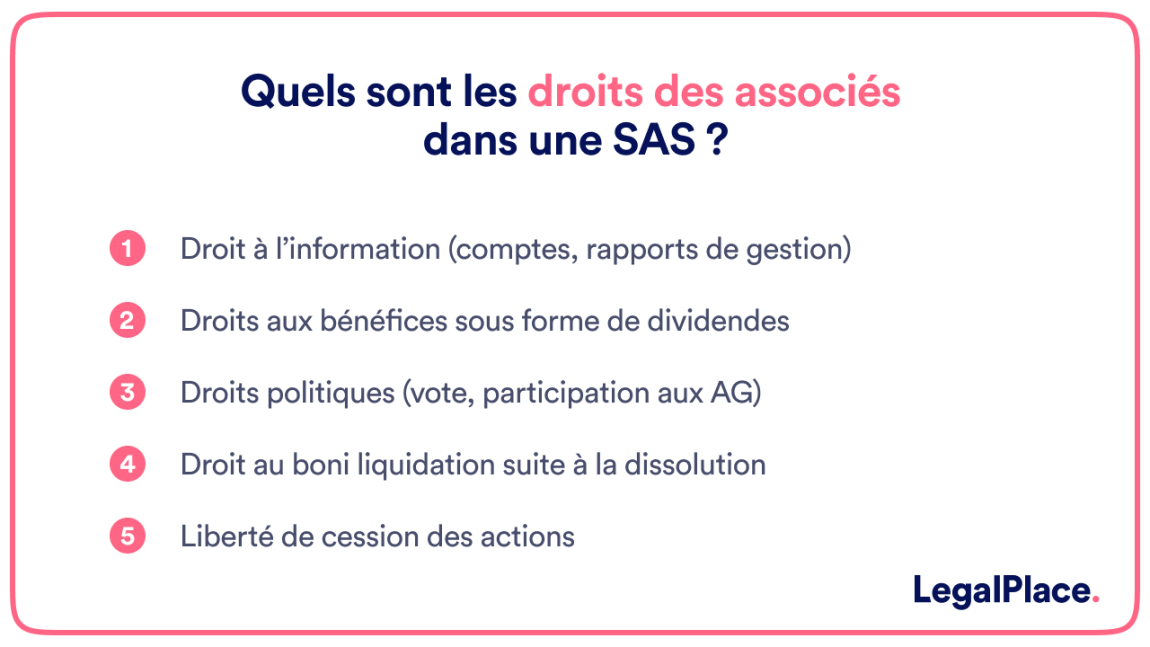 Quels sont les droits des associés dans une SAS ?

1 Droit à l'information (comptes, rapports de gestion)

2 Droits aux bénéfices sous forme de dividendes

3 Droits politiques (vote, participation aux AG)

4 Droit au boni liquidation suite à la dissolution

5 Liberté de cession des actions

LegalPlace.